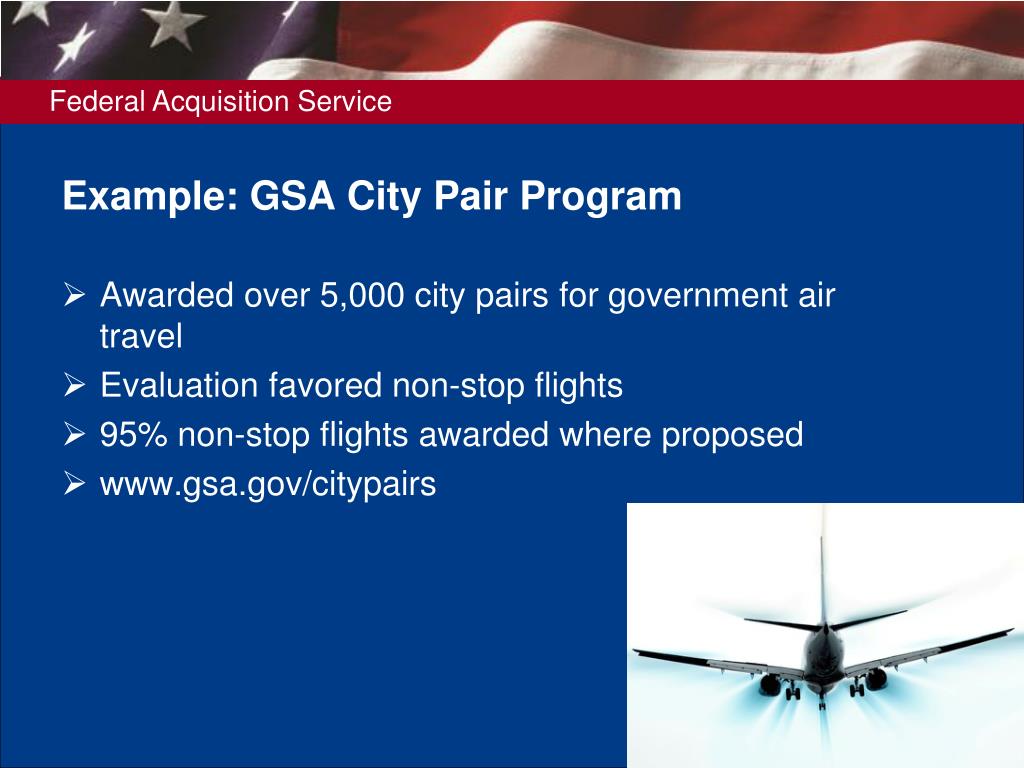 Federal Acquisition Service

Example: GSA City Pair Program

➢ Awarded over 5,000 city pairs for government air travel
➢ Evaluation favored non-stop flights
➢ 95% non-stop flights awarded where proposed
➢ www.gsa.gov/citypairs